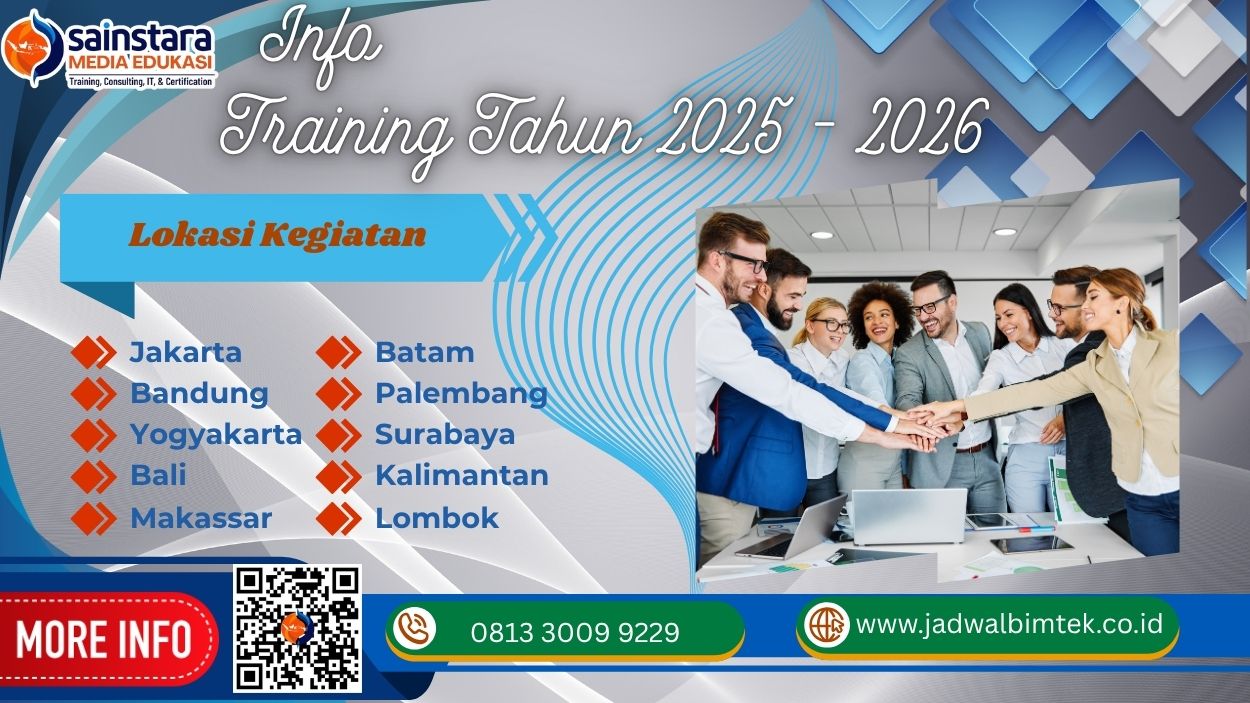 sainstara
MEDIA EDUKASI
Training, Consulting, IT, & Certification

Info
Training Tahun 2025 - 2026

Lokasi Kegiatan

Jakarta
Bandung
Yogyakarta
Bali
Makassar

Batam
Palembang
Surabaya
Kalimantan
Lombok

MORE INFO

0813 3009 9229

www.jadwalbimtek.co.id